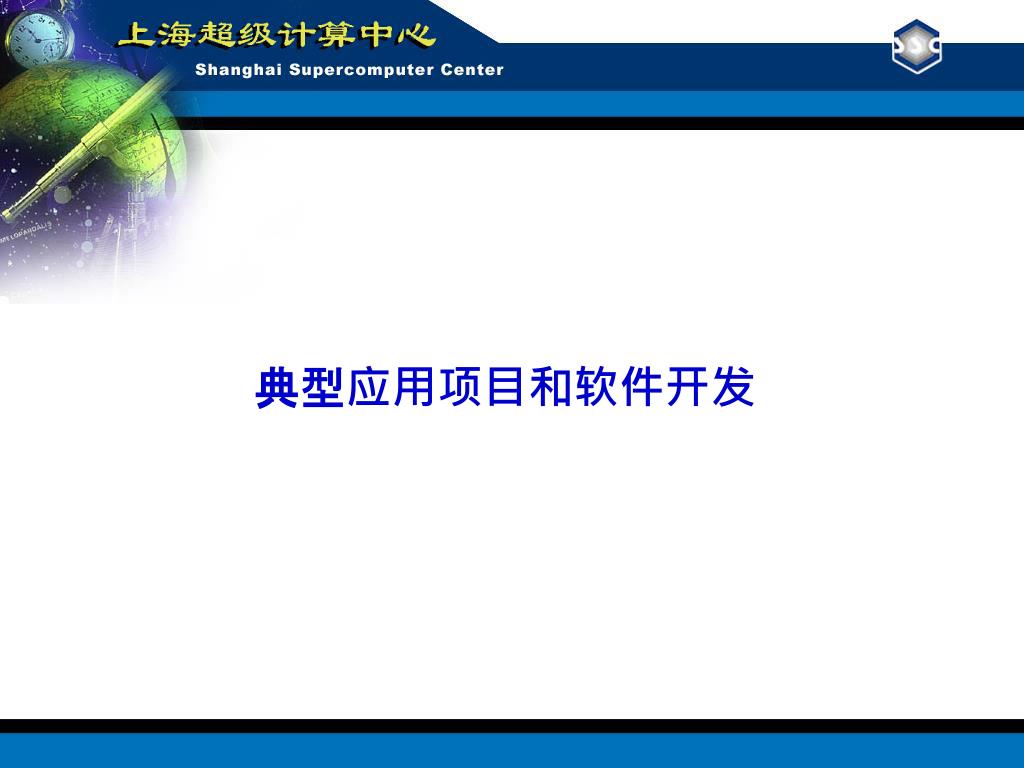 上海超级计算中心
Shanghai Supercomputer Center

SSC

典型应用项目和软件开发